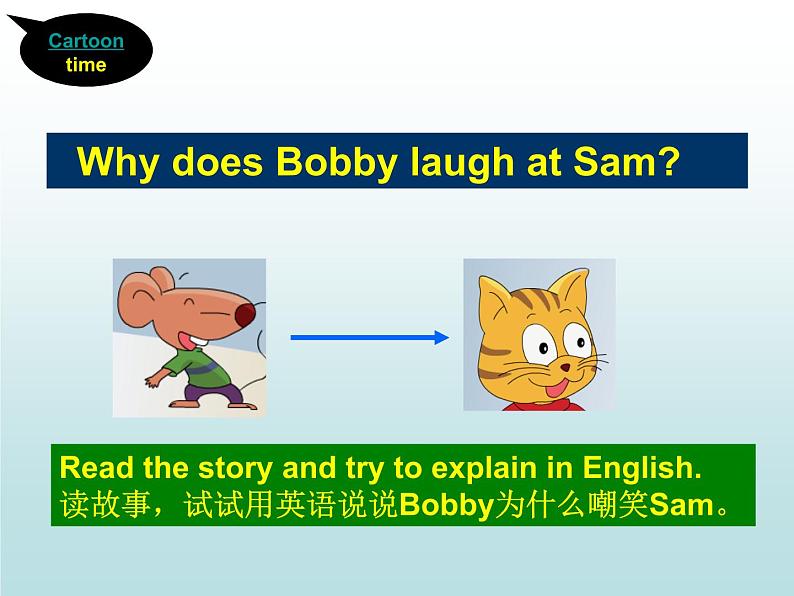 Cartoon time

Why does Bobby laugh at Sam?

Read the story and try to explain in English.
读故事，试试用英语说说Bobby为什么嘲笑Sam。